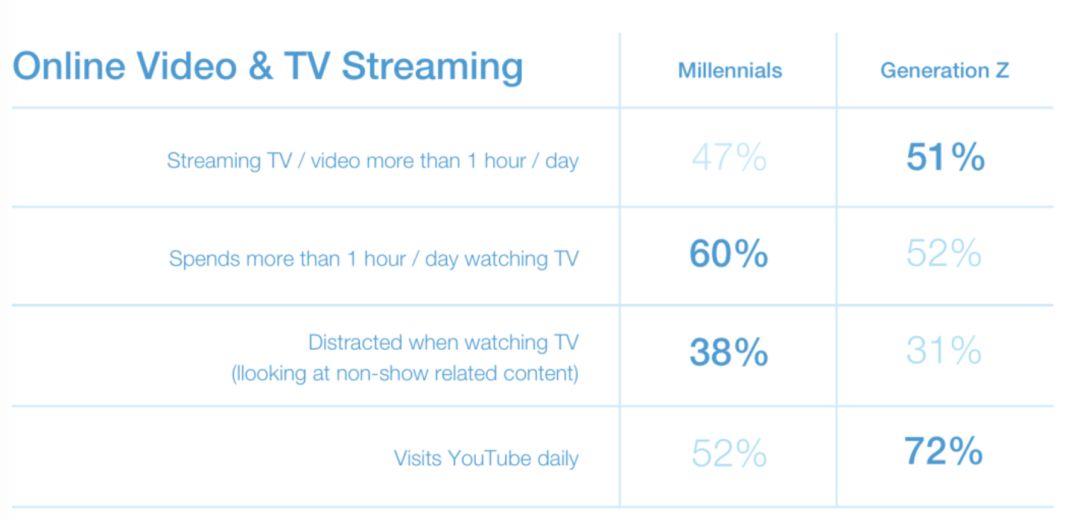 | Online Video & TV Streaming | Millennials | Generation Z |
|---|---|---|
| Streaming TV / video more than 1 hour / day | 47% | 51% |
| Spends more than 1 hour / day watching TV | 60% | 52% |
| Distracted when watching TV (looking at non-show related content) | 38% | 31% |
| Visits YouTube daily | 52% | 72% |